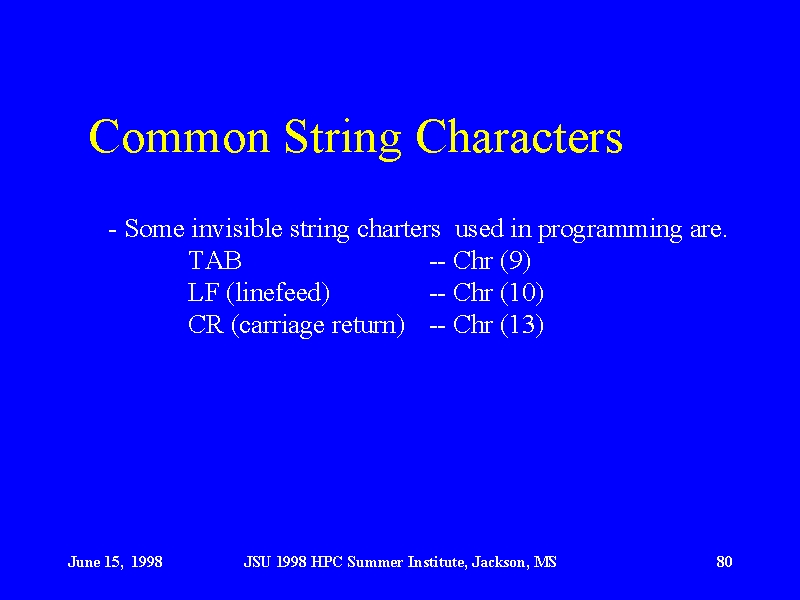 Common String Characters

- Some invisible string charters used in programming are.

TAB -- Chr (9)
LF (linefeed) -- Chr (10)
CR (carriage return) -- Chr (13)

June 15, 1998 JSU 1998 HPC Summer Institute, Jackson, MS 80